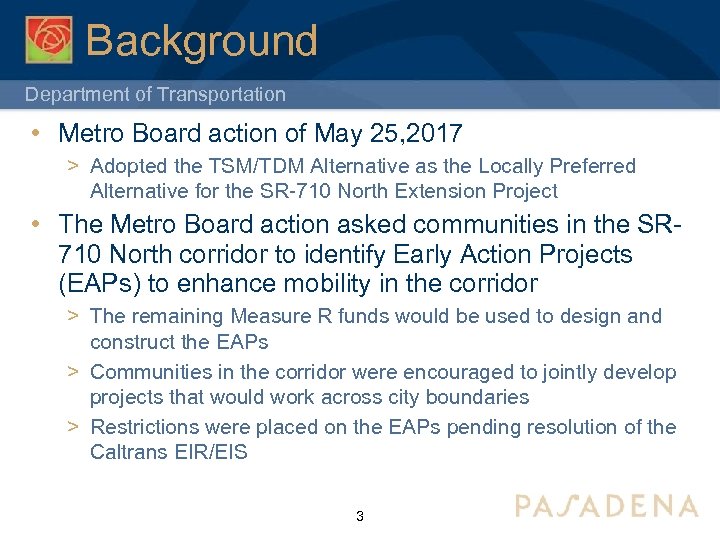 Background

Department of Transportation

• Metro Board action of May 25,2017
> Adopted the TSM/TDM Alternative as the Locally Preferred Alternative for the SR-710 North Extension Project

• The Metro Board action asked communities in the SR-710 North corridor to identify Early Action Projects (EAPs) to enhance mobility in the corridor
> The remaining Measure R funds would be used to design and construct the EAPs
> Communities in the corridor were encouraged to jointly develop projects that would work across city boundaries
> Restrictions were placed on the EAPs pending resolution of the Caltrans EIR/EIS

3

PASADENA